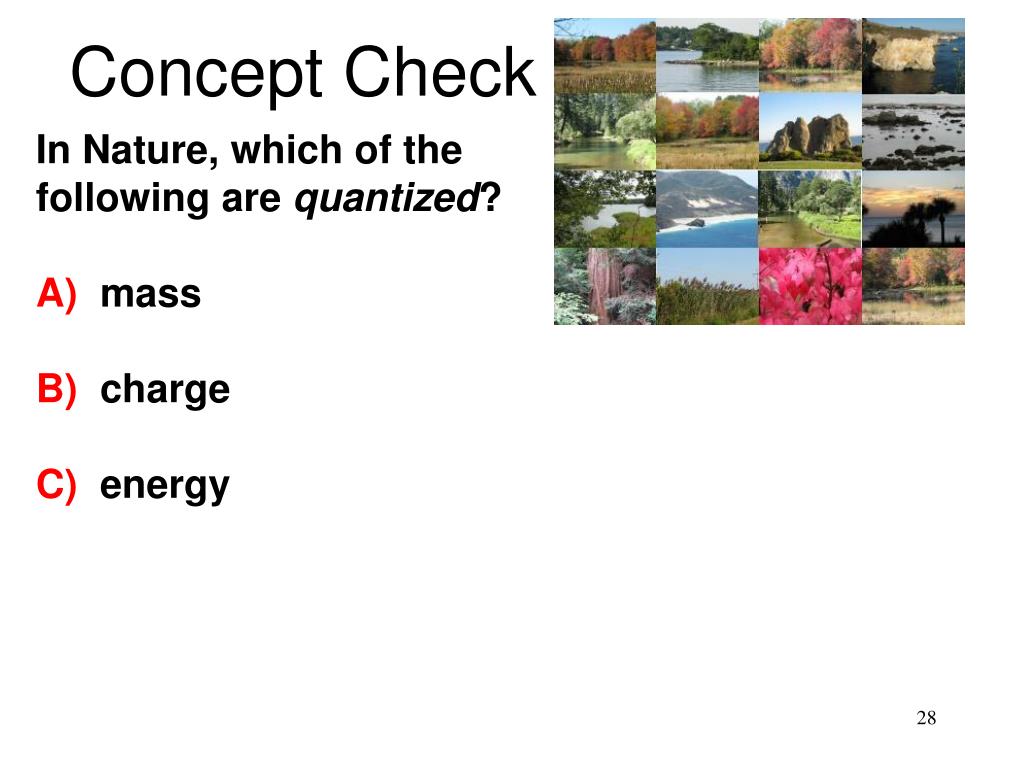 Concept Check

In Nature, which of the following are quantized?

A) mass

B) charge

C) energy

28